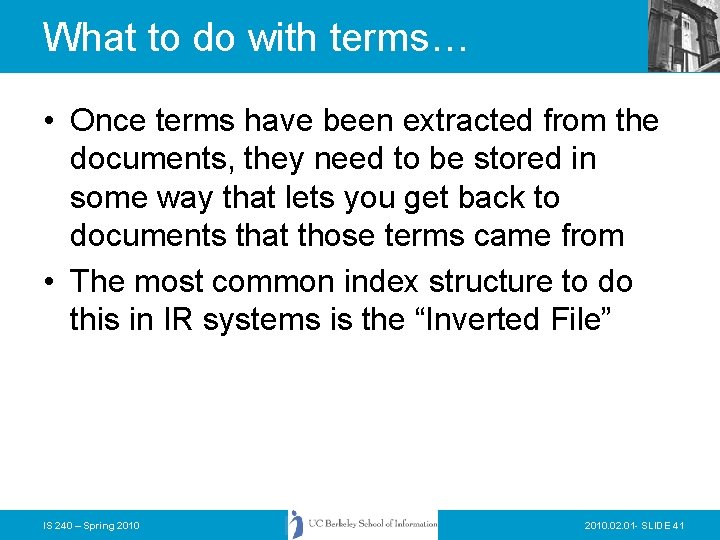 What to do with terms…

• Once terms have been extracted from the documents, they need to be stored in some way that lets you get back to documents that those terms came from

• The most common index structure to do this in IR systems is the “Inverted File”

IS 240 – Spring 2010

UC Berkeley School of Information

2010.02.01- SLIDE 41